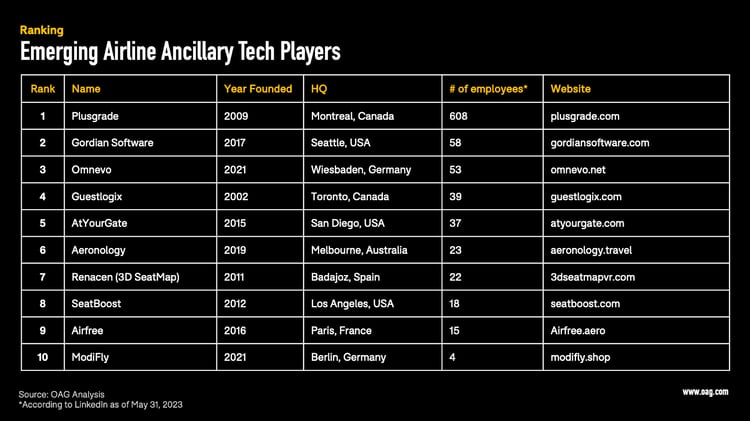 Ranking
Emerging Airline Ancillary Tech Players

| Rank | Name | Year Founded | HQ | # of employees* | Website |
|---|---|---|---|---|---|
| 1 | Plusgrade | 2009 | Montreal, Canada | 608 | plusgrade.com |
| 2 | Gordian Software | 2017 | Seattle, USA | 58 | gordiansoftware.com |
| 3 | Omnevo | 2021 | Wiesbaden, Germany | 53 | omnevo.net |
| 4 | Guestlogix | 2002 | Toronto, Canada | 39 | guestlogix.com |
| 5 | AtYourGate | 2015 | San Diego, USA | 37 | atyourgate.com |
| 6 | Aeronology | 2019 | Melbourne, Australia | 23 | aeronology.travel |
| 7 | Renacen (3D SeatMap) | 2011 | Badajoz, Spain | 22 | 3dseatmapvr.com |
| 8 | SeatBoost | 2012 | Los Angeles, USA | 18 | seatboost.com |
| 9 | Airfree | 2016 | Paris, France | 15 | Airfree.aero |
| 10 | ModiFly | 2021 | Berlin, Germany | 4 | modifly.shop |

Source: OAG Analysis
*According to LinkedIn as of May 31, 2023

www.oag.com